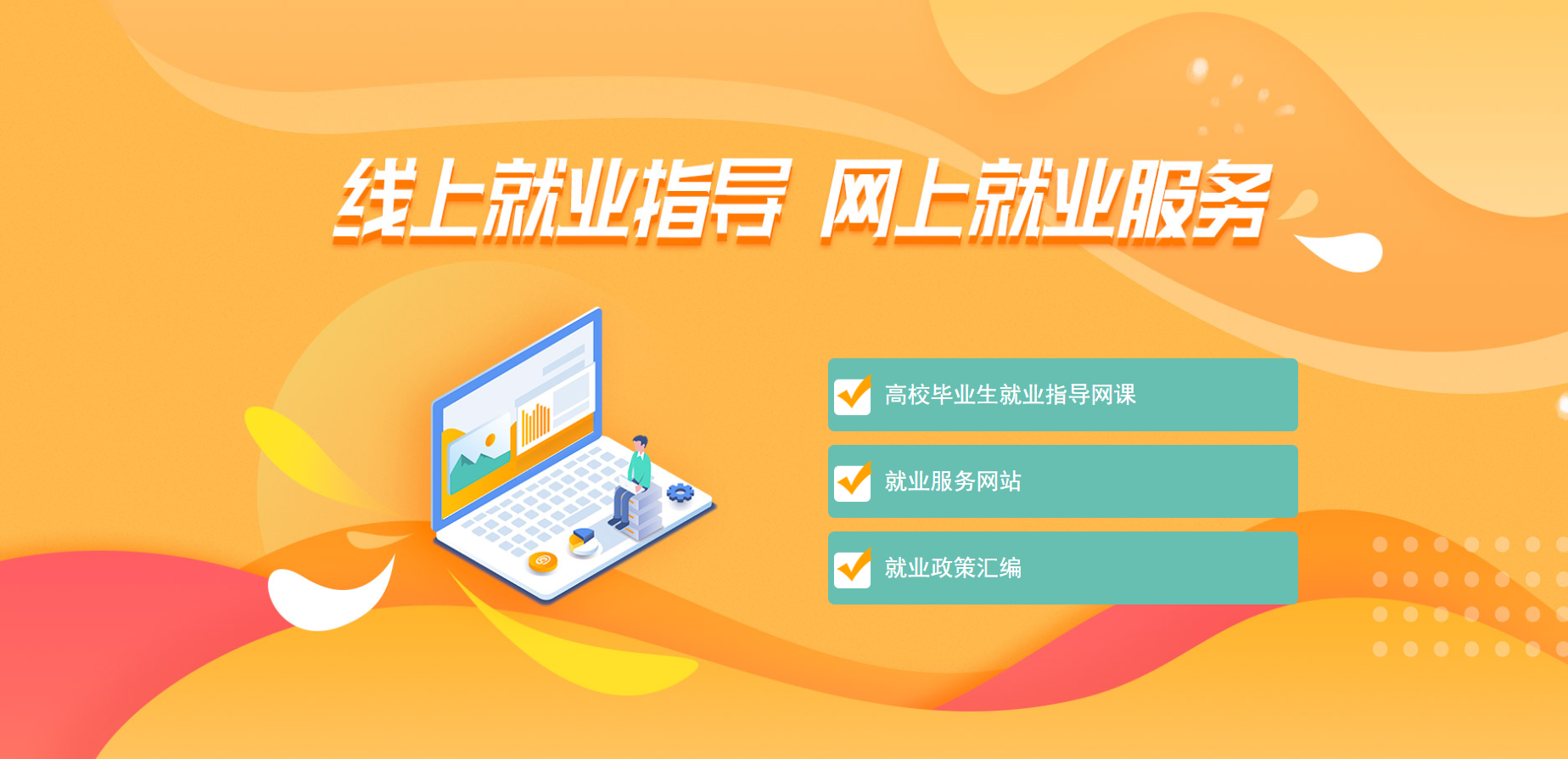 线上就业指导 网上就业服务

高校毕业生就业指导网课

就业服务网站

就业政策汇编